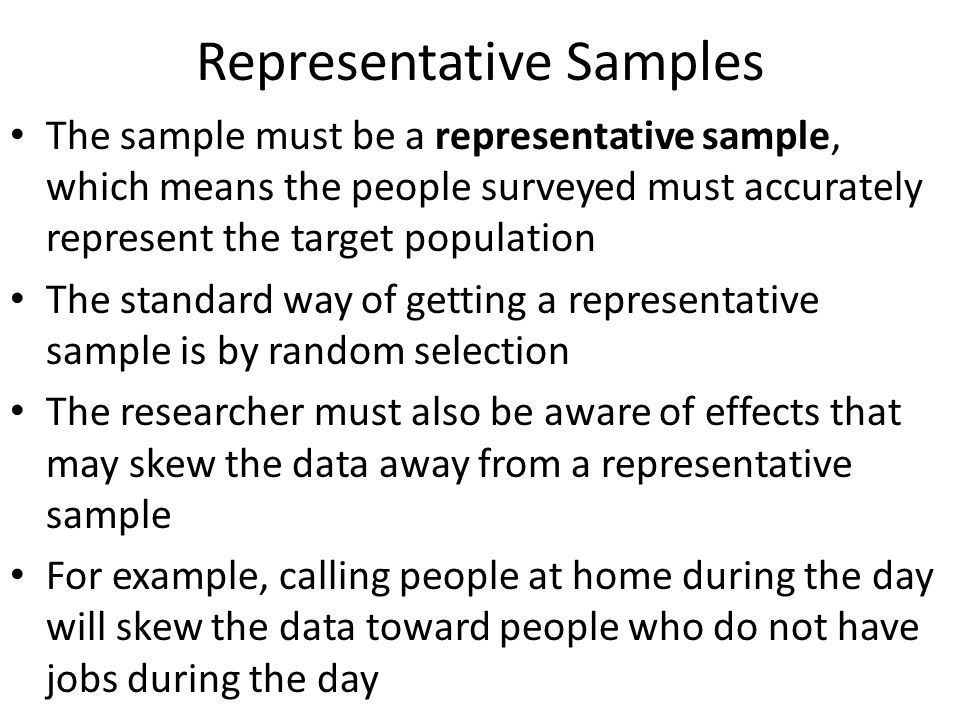 Representative Samples

• The sample must be a **representative sample**, which means the people surveyed must accurately represent the target population

• The standard way of getting a representative sample is by random selection

• The researcher must also be aware of effects that may skew the data away from a representative sample

• For example, calling people at home during the day will skew the data toward people who do not have jobs during the day